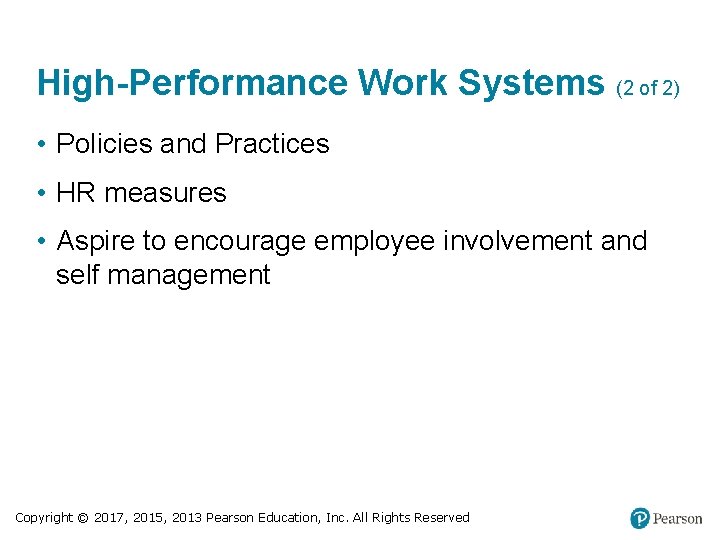 High-Performance Work Systems (2 of 2)

• Policies and Practices

• HR measures

• Aspire to encourage employee involvement and self management

Copyright © 2017, 2015, 2013 Pearson Education, Inc. All Rights Reserved

Pearson